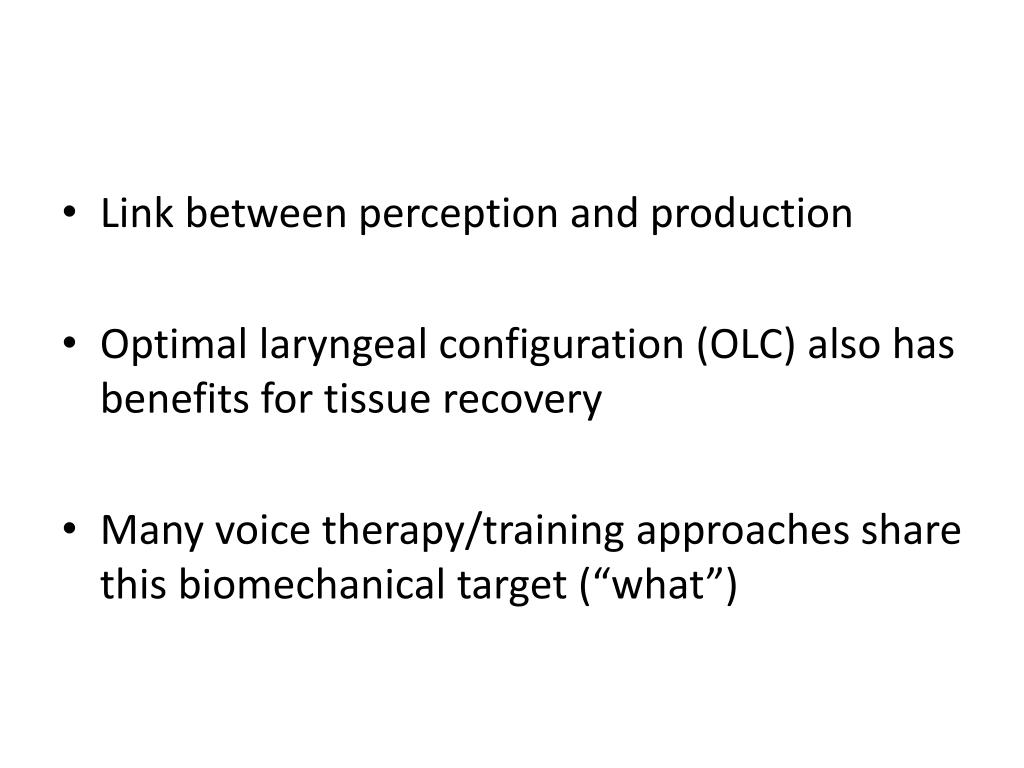 • Link between perception and production

• Optimal laryngeal configuration (OLC) also has benefits for tissue recovery

• Many voice therapy/training approaches share this biomechanical target (“what”)